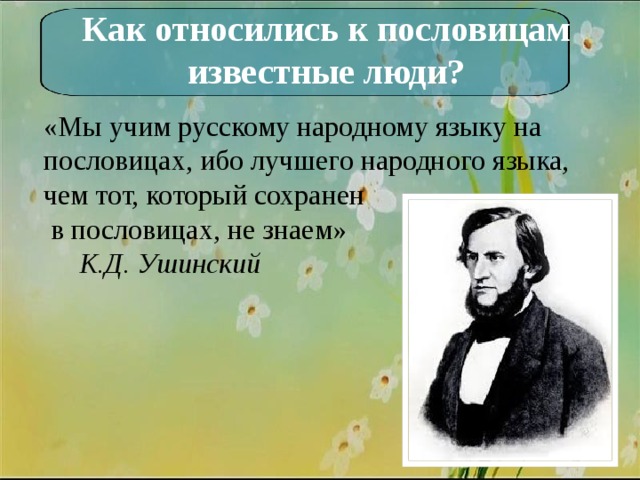 Как относились к пословицам известные люди?

«Мы учим русскому народному языку на пословицах, ибо лучшего народного языка, чем тот, который сохранен в пословицах, не знаем»
К.Д. Ушинский